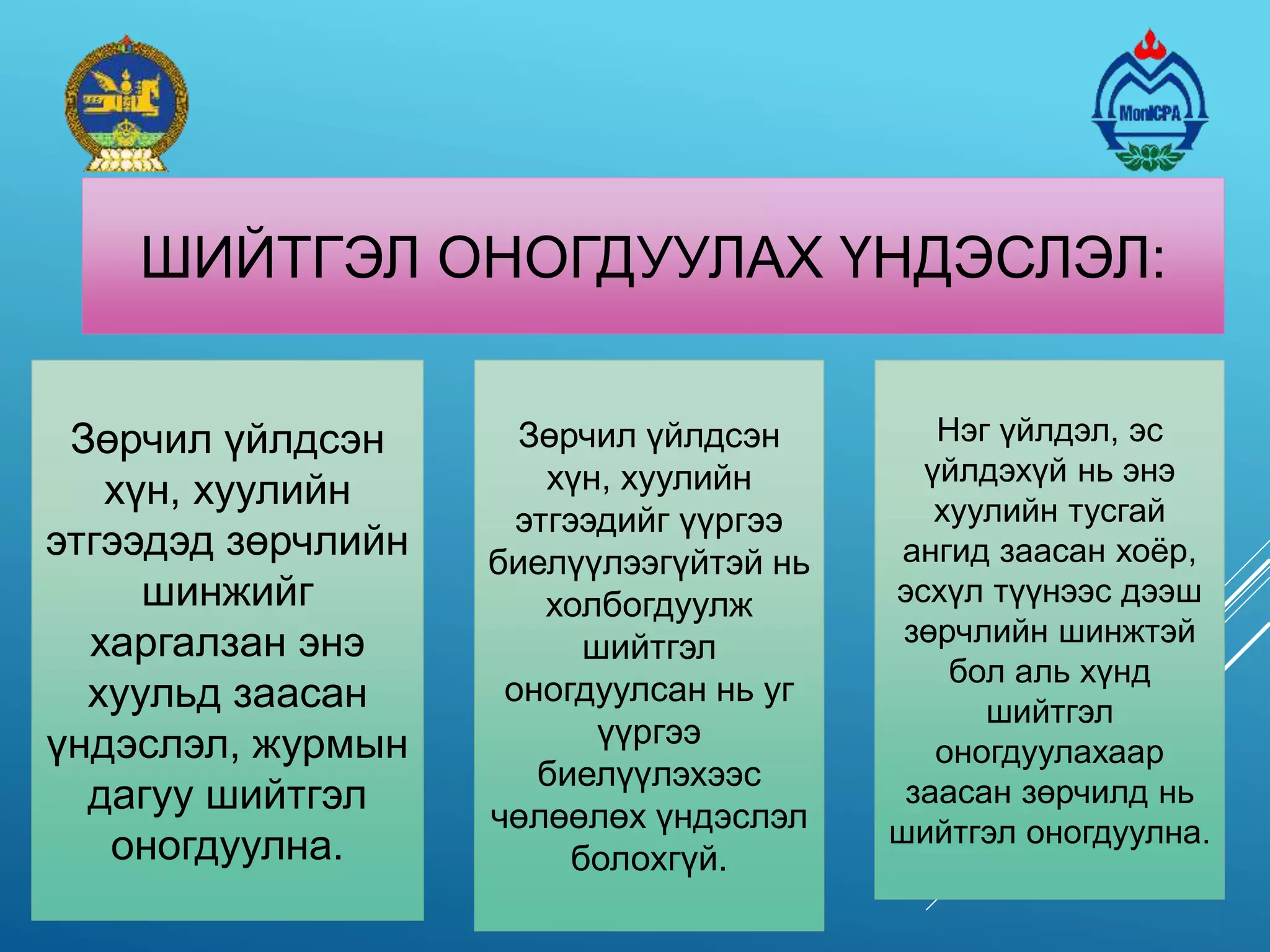 MonICPA

ШИЙТГЭЛ ОНОГДУУЛАХ ҮНДЭСЛЭЛ:

Зөрчил үйлдсэн хүн, хуулийн этгээдэд зөрчлийн шинжийг харгалзан энэ хуульд заасан үндэслэл, журмын дагуу шийтгэл оногдуулна.

Зөрчил үйлдсэн хүн, хуулийн этгээдийг үүргээ биелүүлээгүйтэй нь холбогдуулж шийтгэл оногдуулсан нь уг үүргээ биелүүлэхээс чөлөөлөх үндэслэл болохгүй.

Нэг үйлдэл, эс үйлдэхүй нь энэ хуулийн тусгай ангид заасан хоёр, эсхүл түүнээс дээш зөрчлийн шинжтэй бол аль хүнд шийтгэл оногдуулахаар заасан зөрчилд нь шийтгэл оногдуулна.